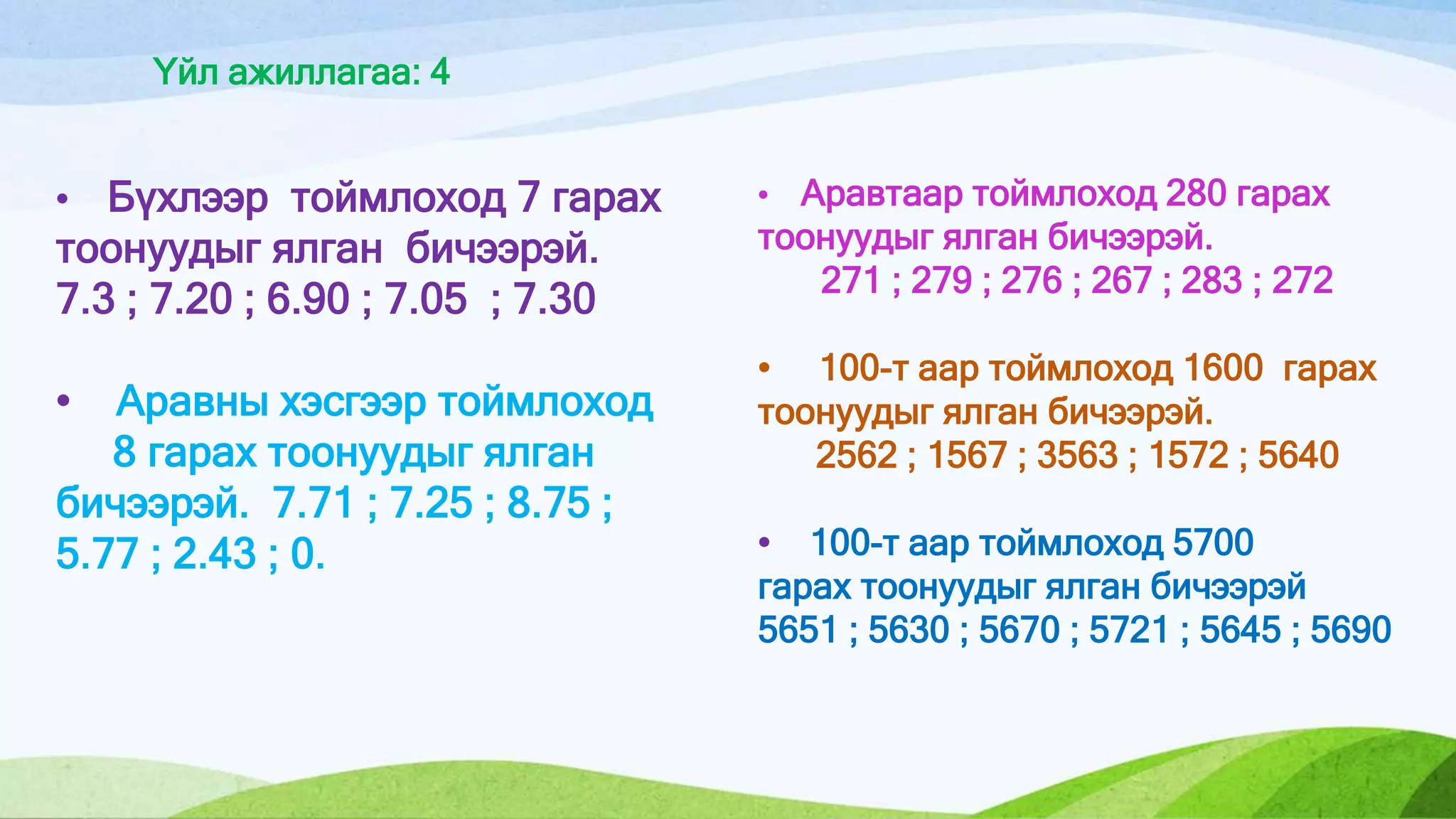 Үйл ажиллагаа: 4

• Бүхлээр тоймлоход 7 гарах тоонуудыг ялган бичээрэй. 7.3 ; 7.20 ; 6.90 ; 7.05 ; 7.30

• Аравны хэсгээр тоймлоход 8 гарах тоонуудыг ялган бичээрэй. 7.71 ; 7.25 ; 8.75 ; 5.77 ; 2.43 ; 0.

• Аравтаар тоймлоход 280 гарах тоонуудыг ялган бичээрэй. 271 ; 279 ; 276 ; 267 ; 283 ; 272

• 100-т аар тоймлоход 1600 гарах тоонуудыг ялган бичээрэй. 2562 ; 1567 ; 3563 ; 1572 ; 5640

• 100-т аар тоймлоход 5700 гарах тоонуудыг ялган бичээрэй 5651 ; 5630 ; 5670 ; 5721 ; 5645 ; 5690